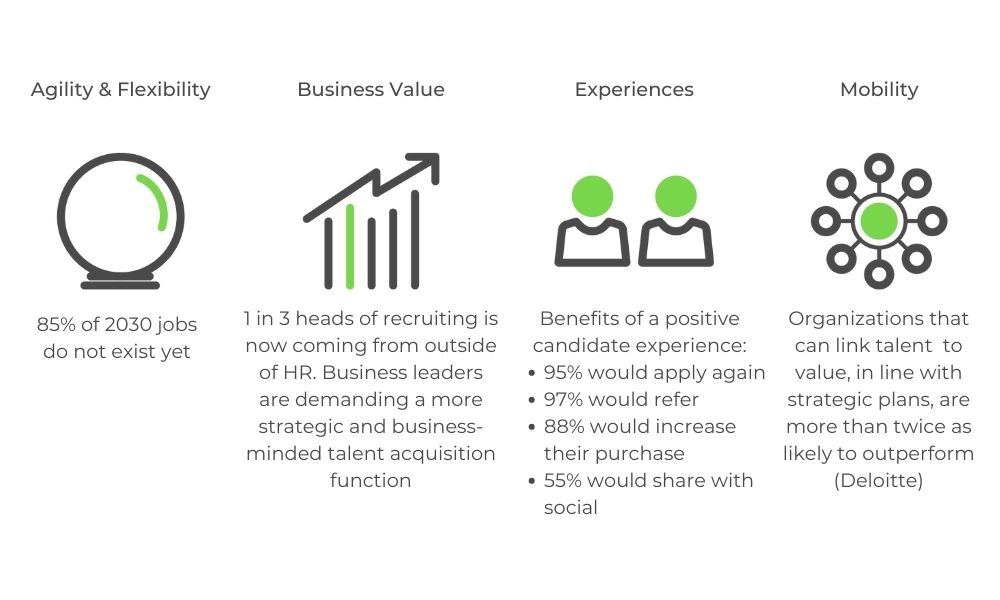 Agility & Flexibility

85% of 2030 jobs do not exist yet

Business Value

1 in 3 heads of recruiting is now coming from outside of HR. Business leaders are demanding a more strategic and business-minded talent acquisition function

Experiences

Benefits of a positive candidate experience:
• 95% would apply again
• 97% would refer
• 88% would increase their purchase
• 55% would share with social

Mobility

Organizations that can link talent to value, in line with strategic plans, are more than twice as likely to outperform (Deloitte)